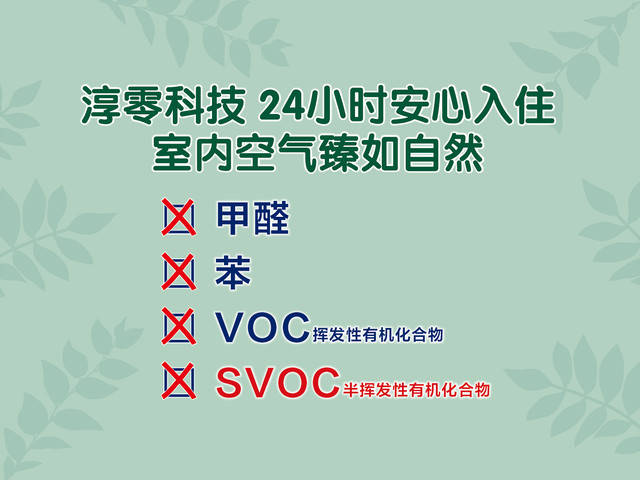 淳零科技 24小时安心入住
室内空气臻如自然

甲醛

苯

VOC挥发性有机化合物

SVOC半挥发性有机化合物